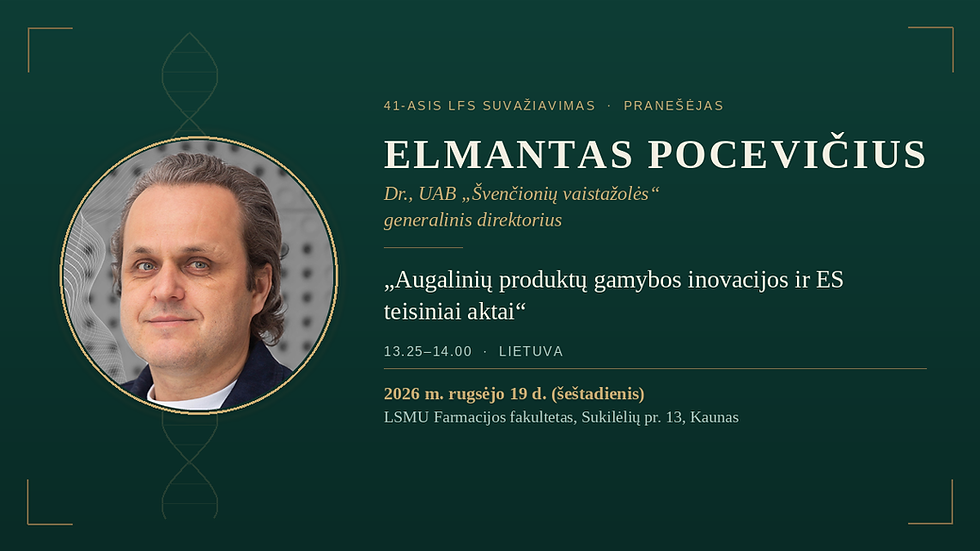 41-ASIS LFS SUVAŽIAVIMAS · PRANEŠĖJAS

ELMANTAS POCEVIČIUS

Dr., UAB „Švenčionių vaistažolės“ generalinis direktorius

„Augalinių produktų gamybos inovacijos ir ES teisiniai aktai“

13.25–14.00 · LIETUVA

2026 m. rugsėjo 19 d. (šeštadienis)
LSMU Farmacijos fakultetas, Sukilėlių pr. 13, Kaunas